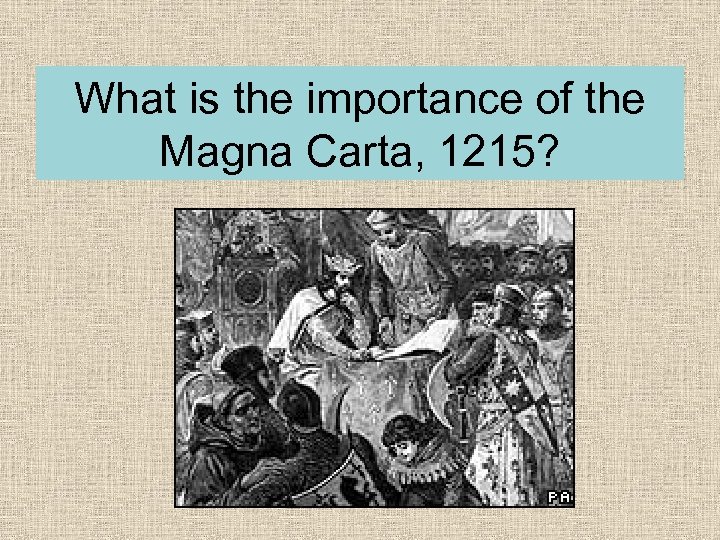 What is the importance of the Magna Carta, 1215?

PA